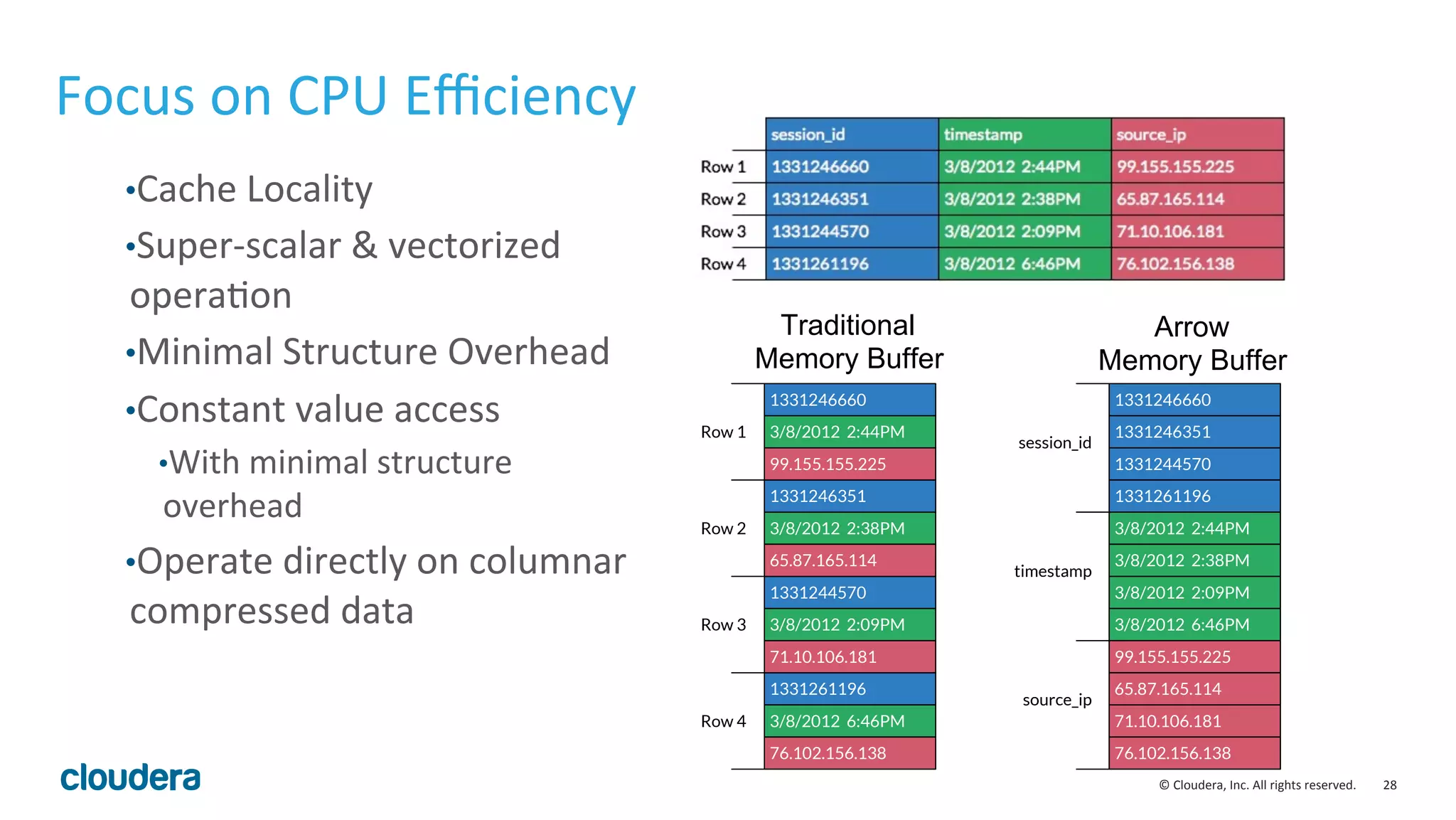 Focus on CPU Efficiency

•Cache Locality
•Super-scalar & vectorized operation
•Minimal Structure Overhead
•Constant value access
•With minimal structure overhead
•Operate directly on columnar compressed data

| | session_id | timestamp | source_ip |
|---|---|---|---|
| Row 1 | 1331246660 | 3/8/2012 2:44PM | 99.155.155.225 |
| Row 2 | 1331246351 | 3/8/2012 2:38PM | 65.87.165.114 |
| Row 3 | 1331244570 | 3/8/2012 2:09PM | 71.10.106.181 |
| Row 4 | 1331261196 | 3/8/2012 6:46PM | 76.102.156.138 |

Traditional Memory Buffer

| | |
|---|---|
| Row 1 | 1331246660 |
| | 3/8/2012 2:44PM |
| | 99.155.155.225 |
| Row 2 | 1331246351 |
| | 3/8/2012 2:38PM |
| | 65.87.165.114 |
| Row 3 | 1331244570 |
| | 3/8/2012 2:09PM |
| | 71.10.106.181 |
| Row 4 | 1331261196 |
| | 3/8/2012 6:46PM |
| | 76.102.156.138 |

Arrow Memory Buffer

| | |
|---|---|
| session_id | 1331246660 |
| | 1331246351 |
| | 1331244570 |
| | 1331261196 |
| timestamp | 3/8/2012 2:44PM |
| | 3/8/2012 2:38PM |
| | 3/8/2012 2:09PM |
| | 3/8/2012 6:46PM |
| source_ip | 99.155.155.225 |
| | 65.87.165.114 |
| | 71.10.106.181 |
| | 76.102.156.138 |

cloudera

© Cloudera, Inc. All rights reserved. 28